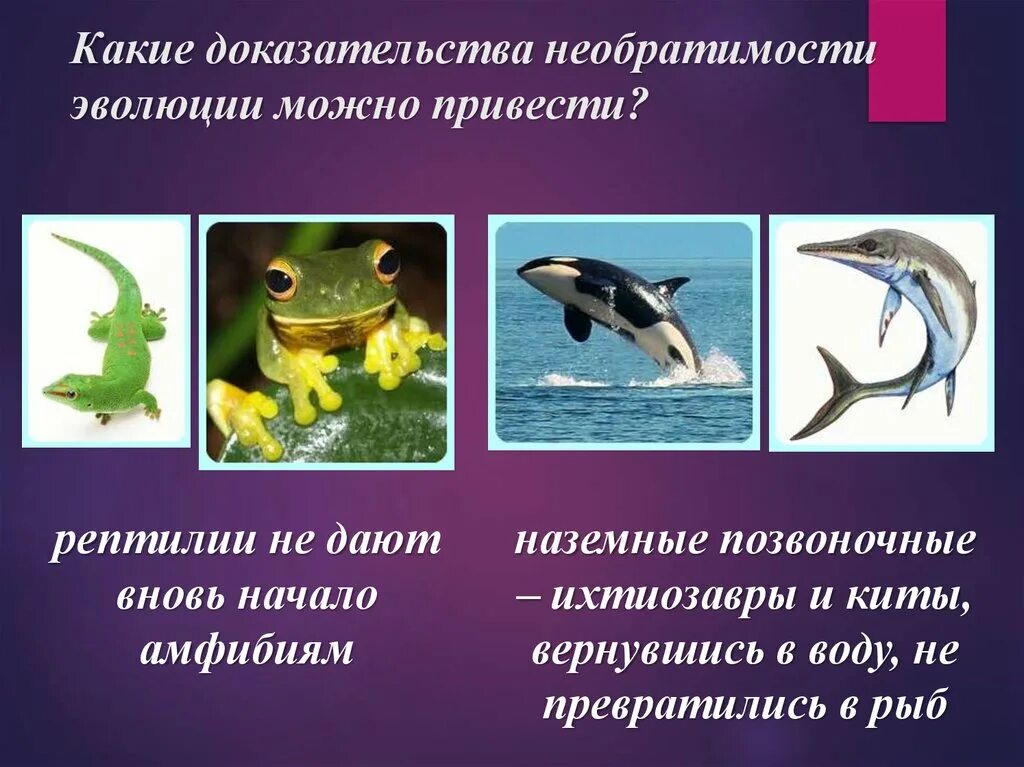 Какие доказательства необратимости эволюции можно привести?

рептилии не дают вновь начало амфибиям

наземные позвоночные – ихтиозавры и киты, вернувшись в воду, не превратились в рыб